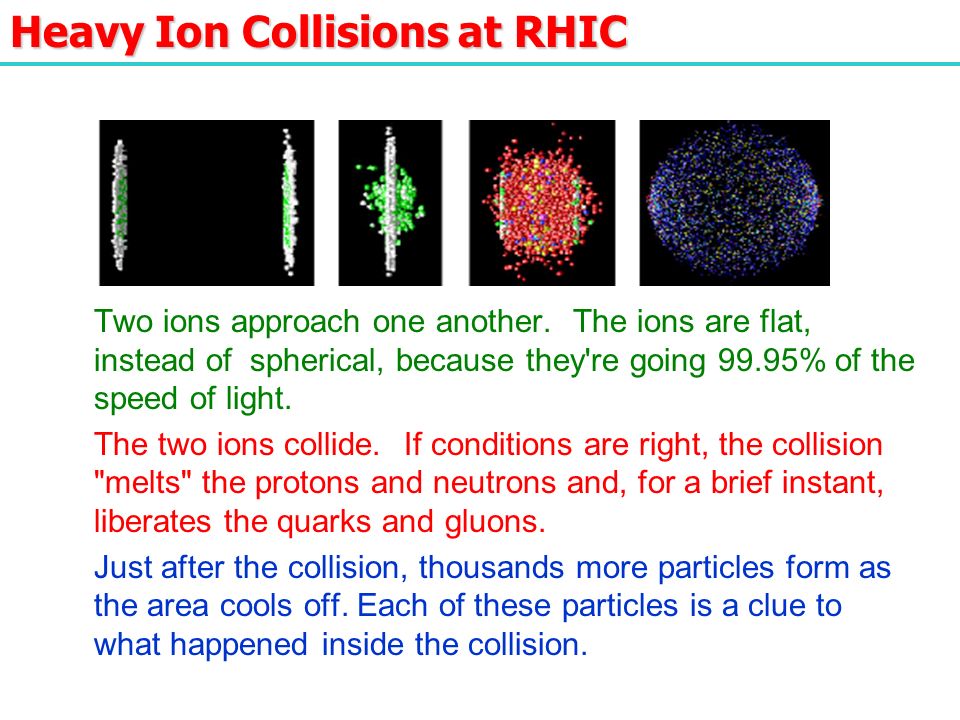 Heavy Ion Collisions at RHIC

Two ions approach one another. The ions are flat, instead of spherical, because they're going 99.95% of the speed of light.

The two ions collide. If conditions are right, the collision "melts" the protons and neutrons and, for a brief instant, liberates the quarks and gluons.

Just after the collision, thousands more particles form as the area cools off. Each of these particles is a clue to what happened inside the collision.